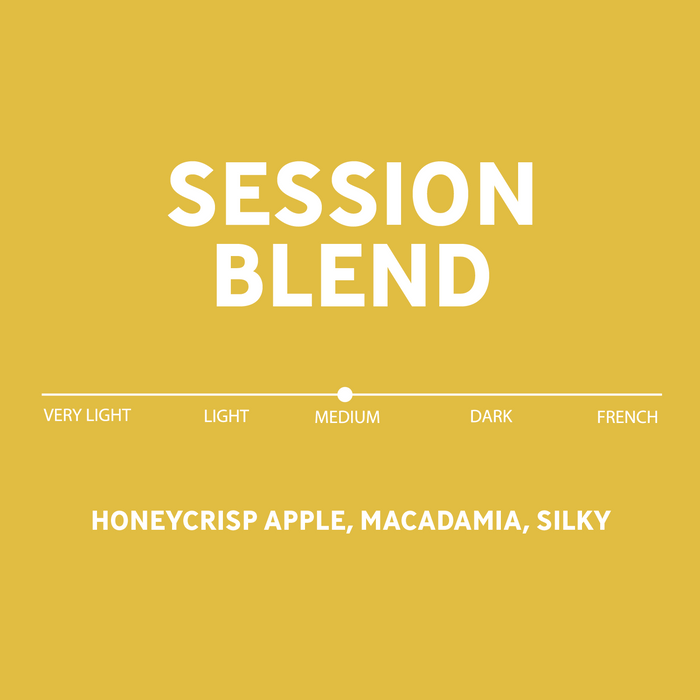 SESSION BLEND

VERY LIGHT LIGHT MEDIUM DARK FRENCH

HONEYCRISP APPLE, MACADAMIA, SILKY